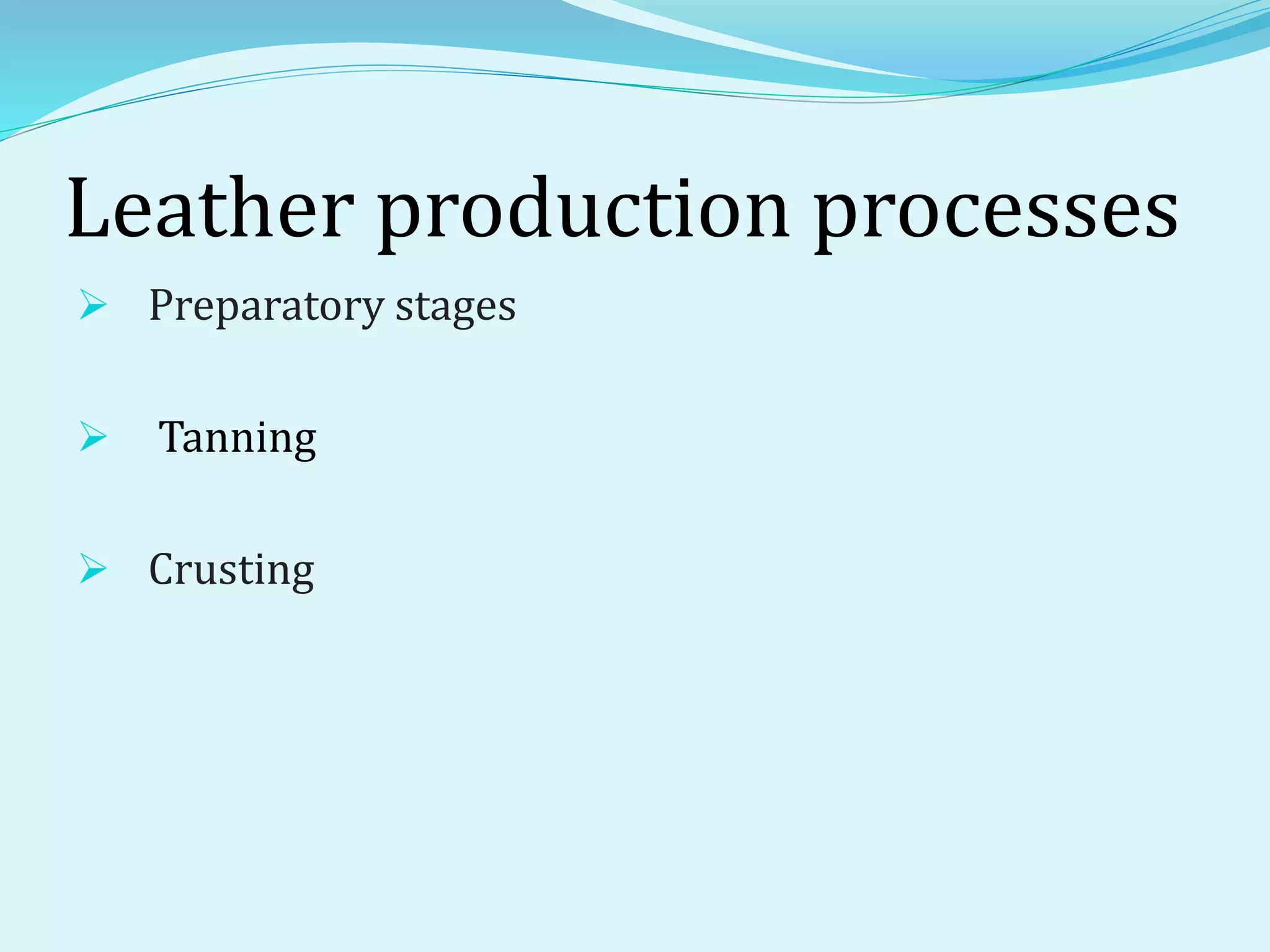 Leather production processes

➢ Preparatory stages

➢ Tanning

➢ Crusting